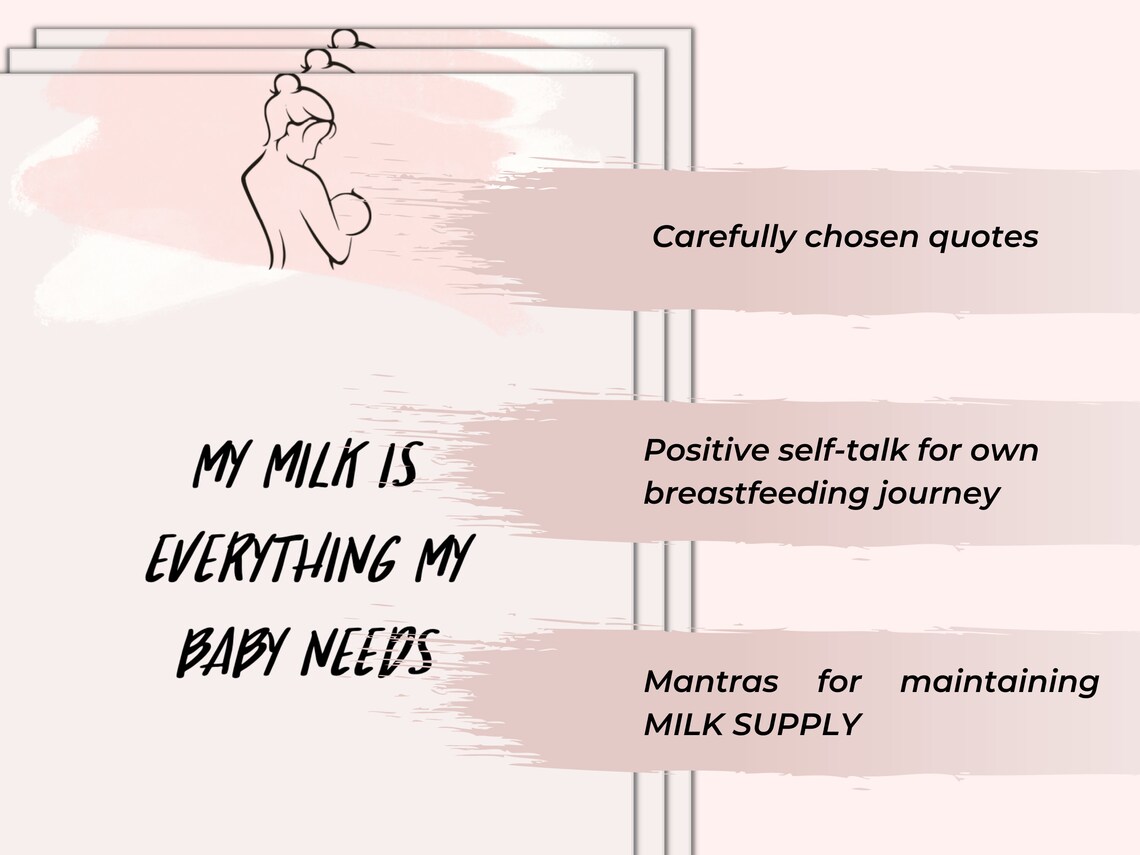 MY MILK IS EVERYTHING MY BABY NEEDS

Carefully chosen quotes

Positive self-talk for own breastfeeding journey

Mantras for maintaining MILK SUPPLY